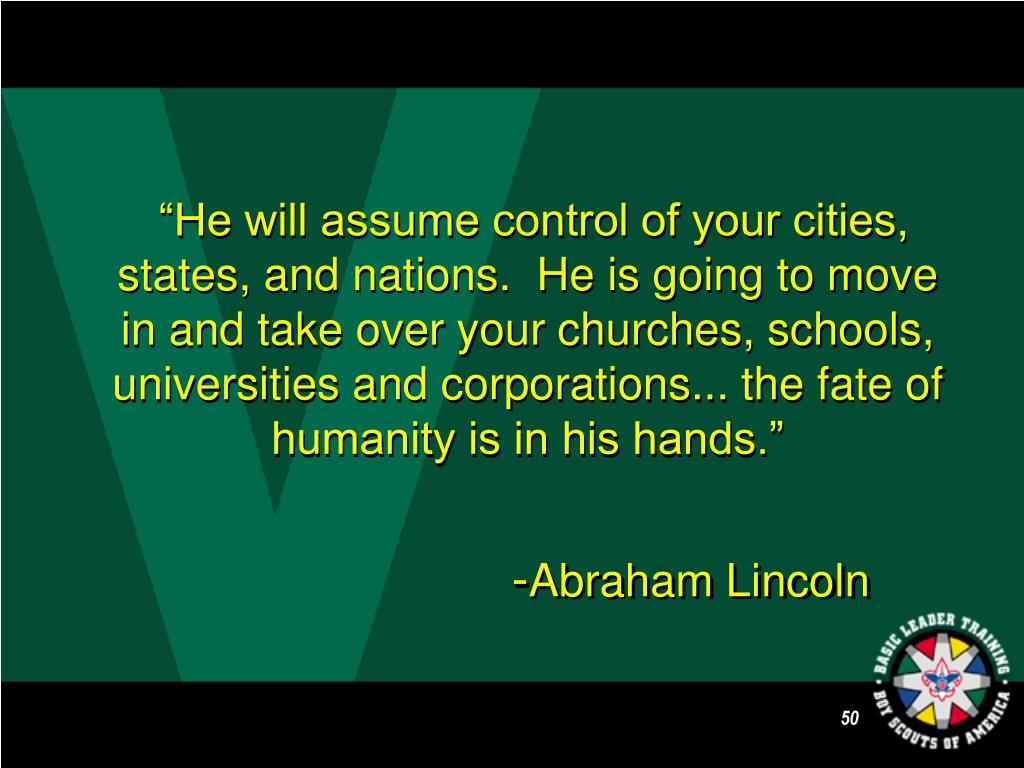 “He will assume control of your cities, states, and nations. He is going to move in and take over your churches, schools, universities and corporations... the fate of humanity is in his hands.”

-Abraham Lincoln

BASIC LEADER TRAINING
BOY SCOUTS OF AMERICA

50